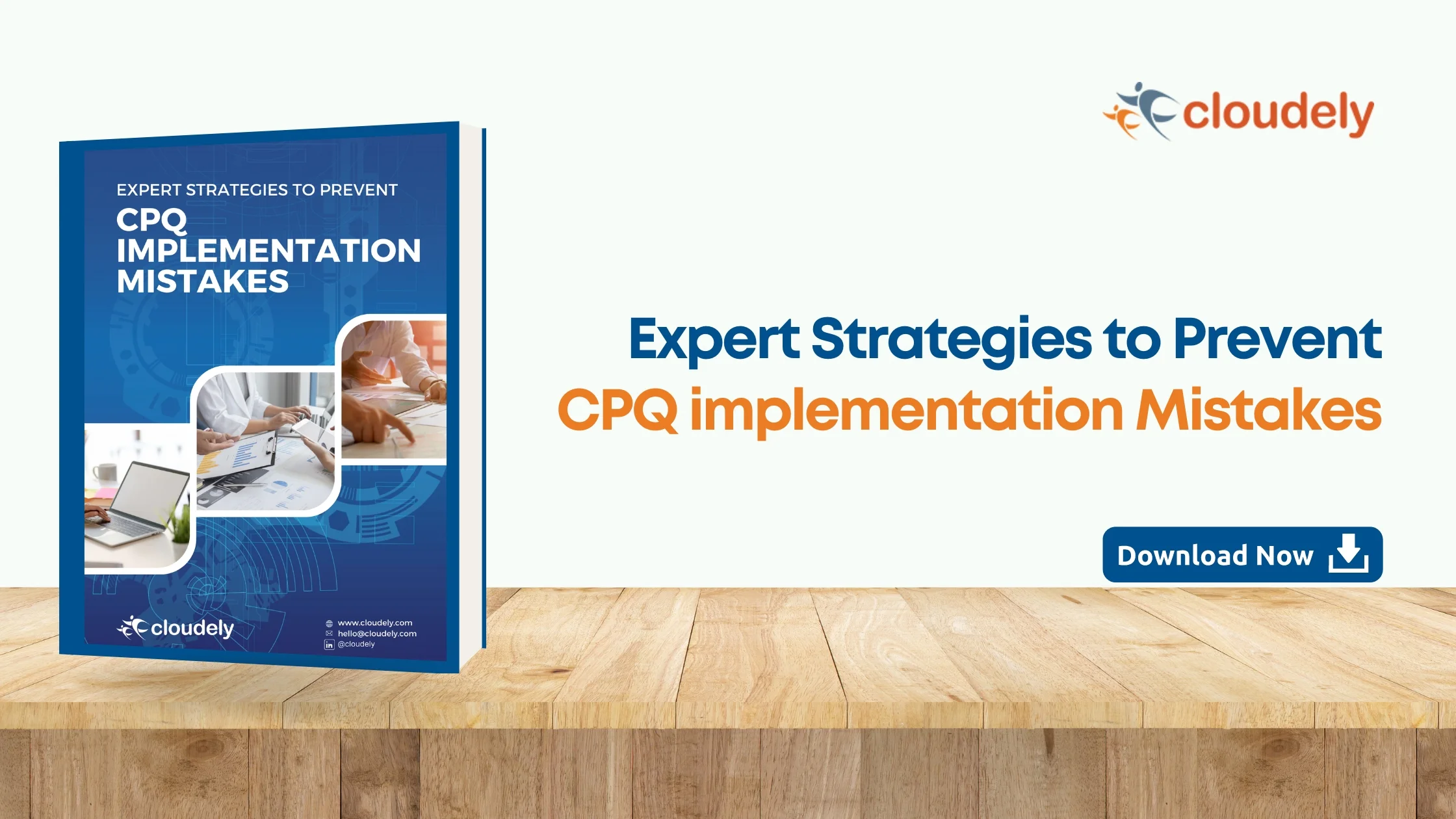 EXPERT STRATEGIES TO PREVENT
CPQ IMPLEMENTATION MISTAKES

cloudely

www.cloudely.com
hello@cloudely.com
@cloudely

cloudely

Expert Strategies to Prevent
CPQ implementation Mistakes

Download Now